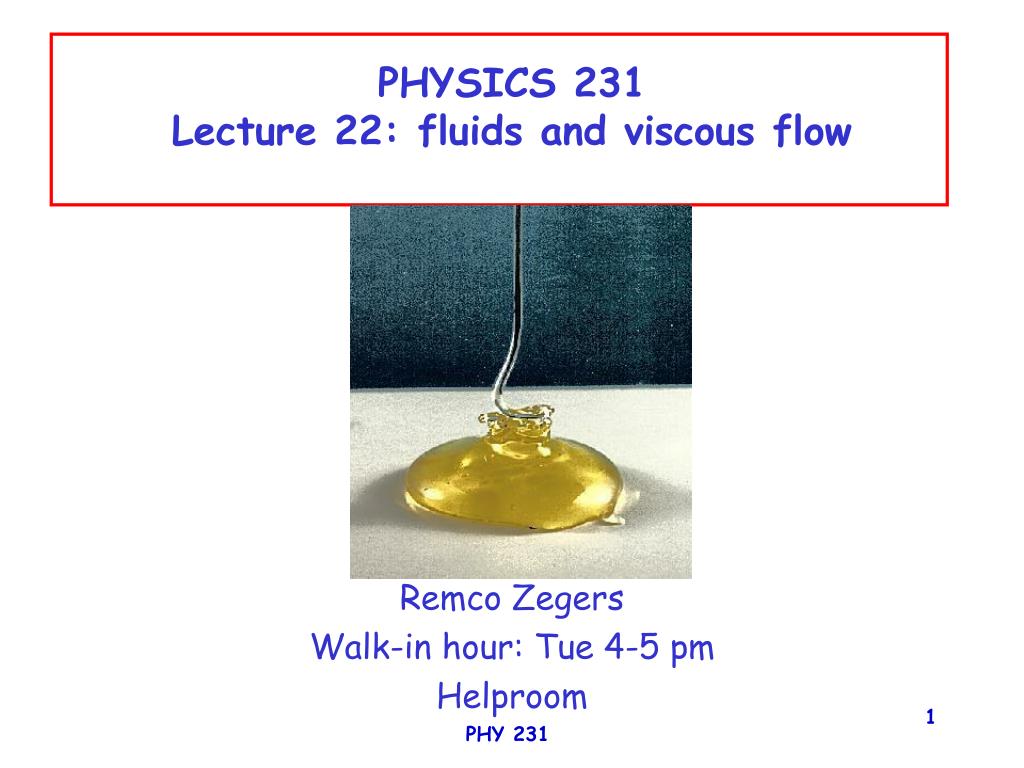 PHYSICS 231
Lecture 22: fluids and viscous flow

Remco Zegers
Walk-in hour: Tue 4-5 pm
Helproom

PHY 231

1